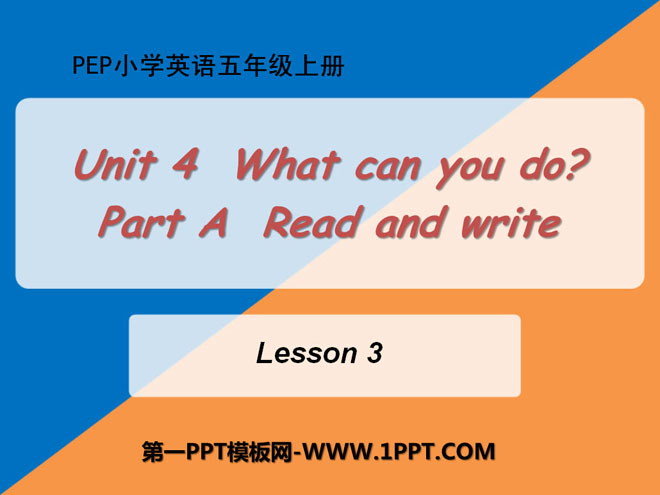 PEP小学英语五年级上册

Unit 4 What can you do?
Part A Read and write

Lesson 3

第一PPT模板网-WWW.1PPT.COM